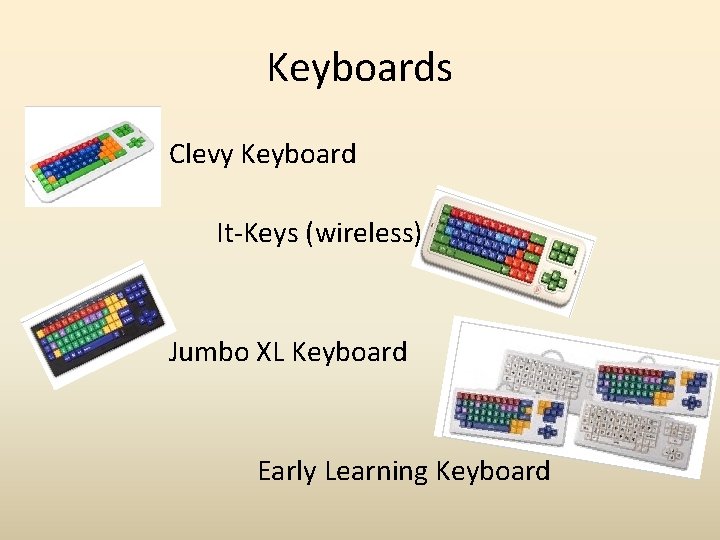 Keyboards

Clevy Keyboard

It-Keys (wireless)

Jumbo XL Keyboard

Early Learning Keyboard